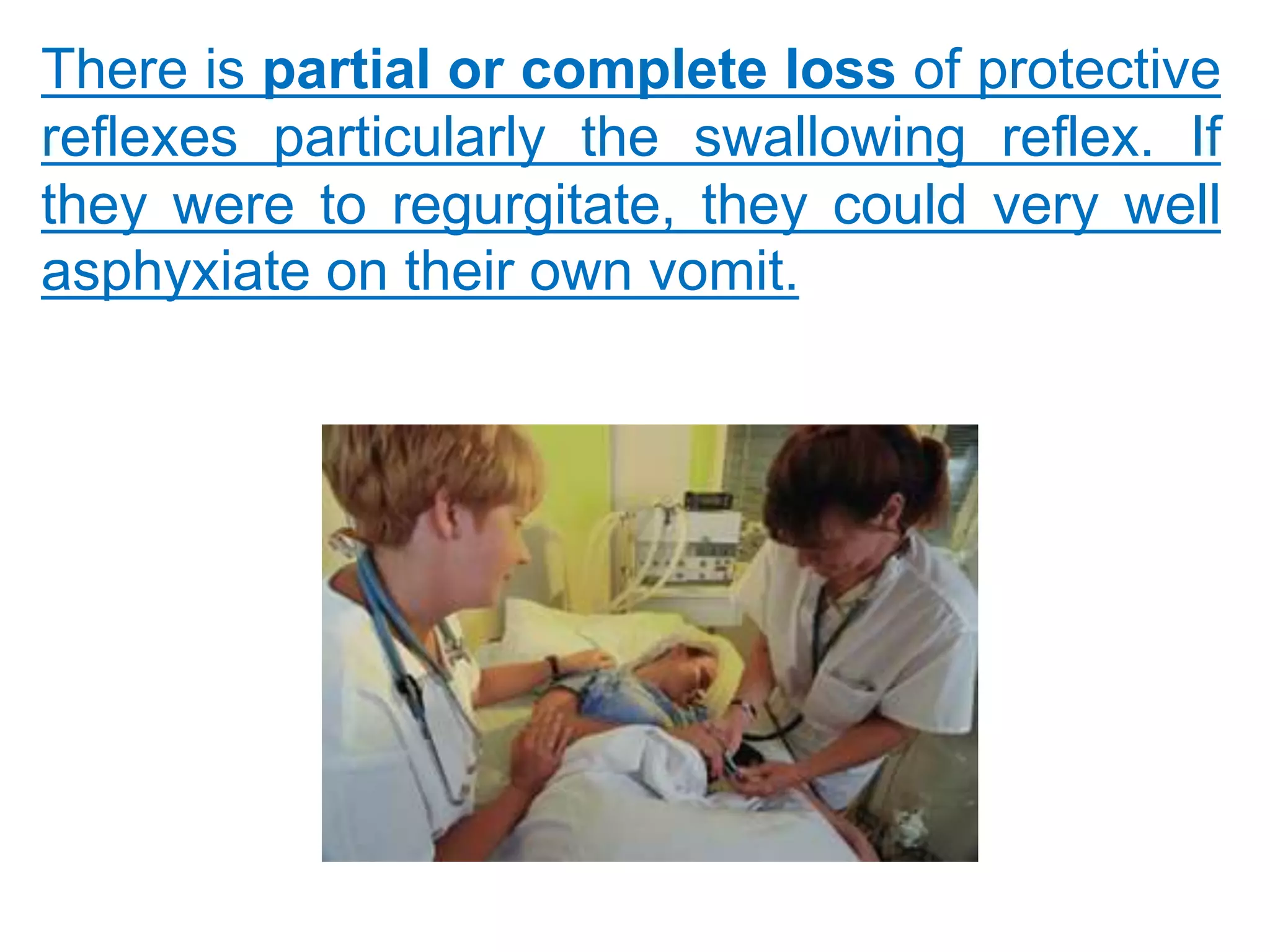 There is partial or complete loss of protective reflexes particularly the swallowing reflex. If they were to regurgitate, they could very well asphyxiate on their own vomit.